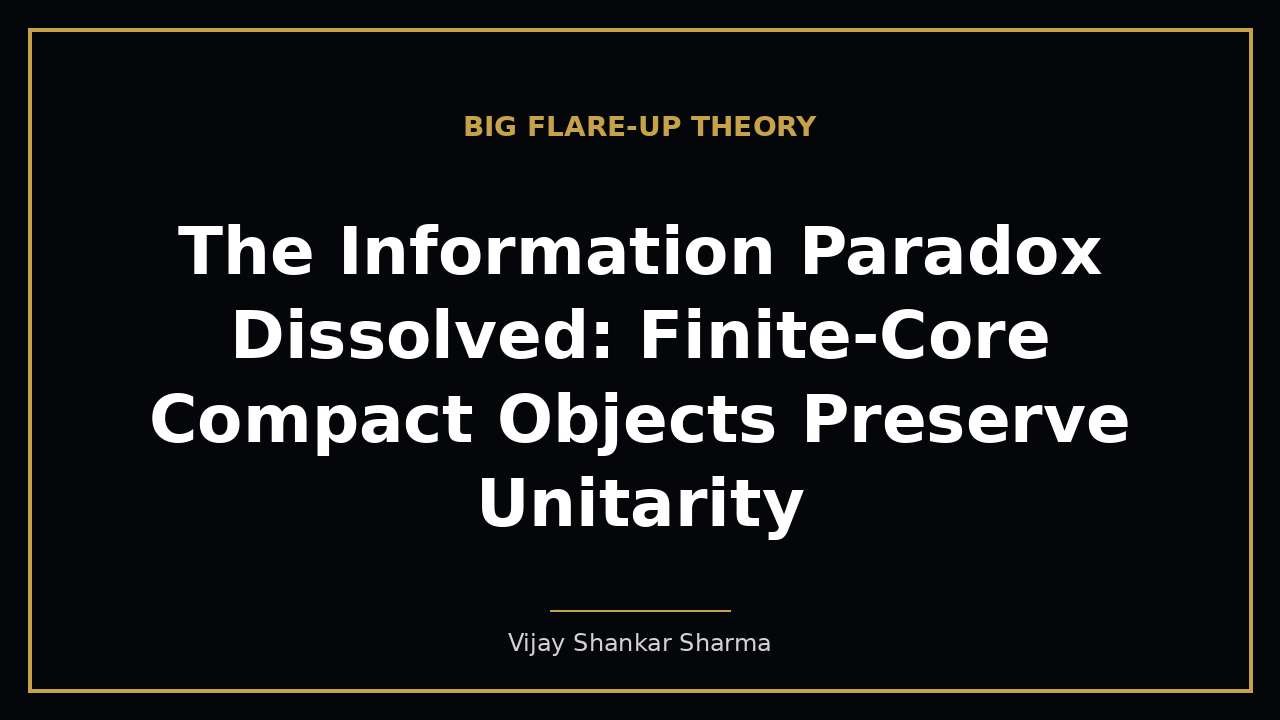 BIG FLARE-UP THEORY

The Information Paradox Dissolved: Finite-Core Compact Objects Preserve Unitarity

Vijay Shankar Sharma